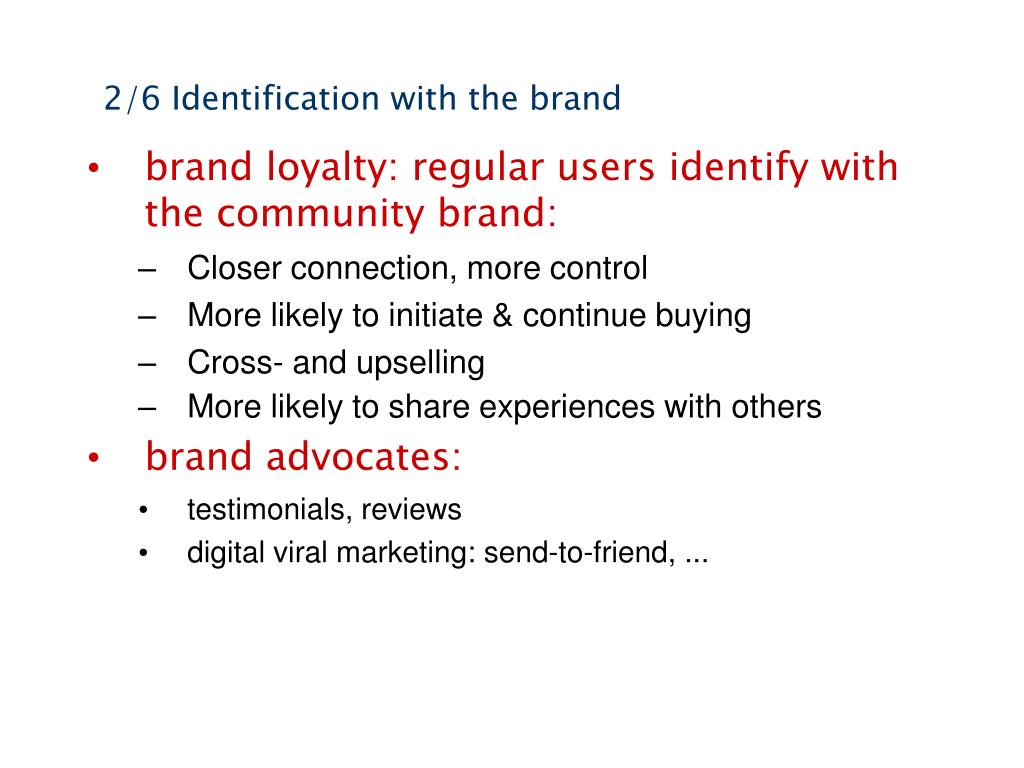 2/6 Identification with the brand

• brand loyalty: regular users identify with the community brand:

– Closer connection, more control
– More likely to initiate & continue buying
– Cross- and upselling
– More likely to share experiences with others

• brand advocates:

• testimonials, reviews
• digital viral marketing: send-to-friend, ...